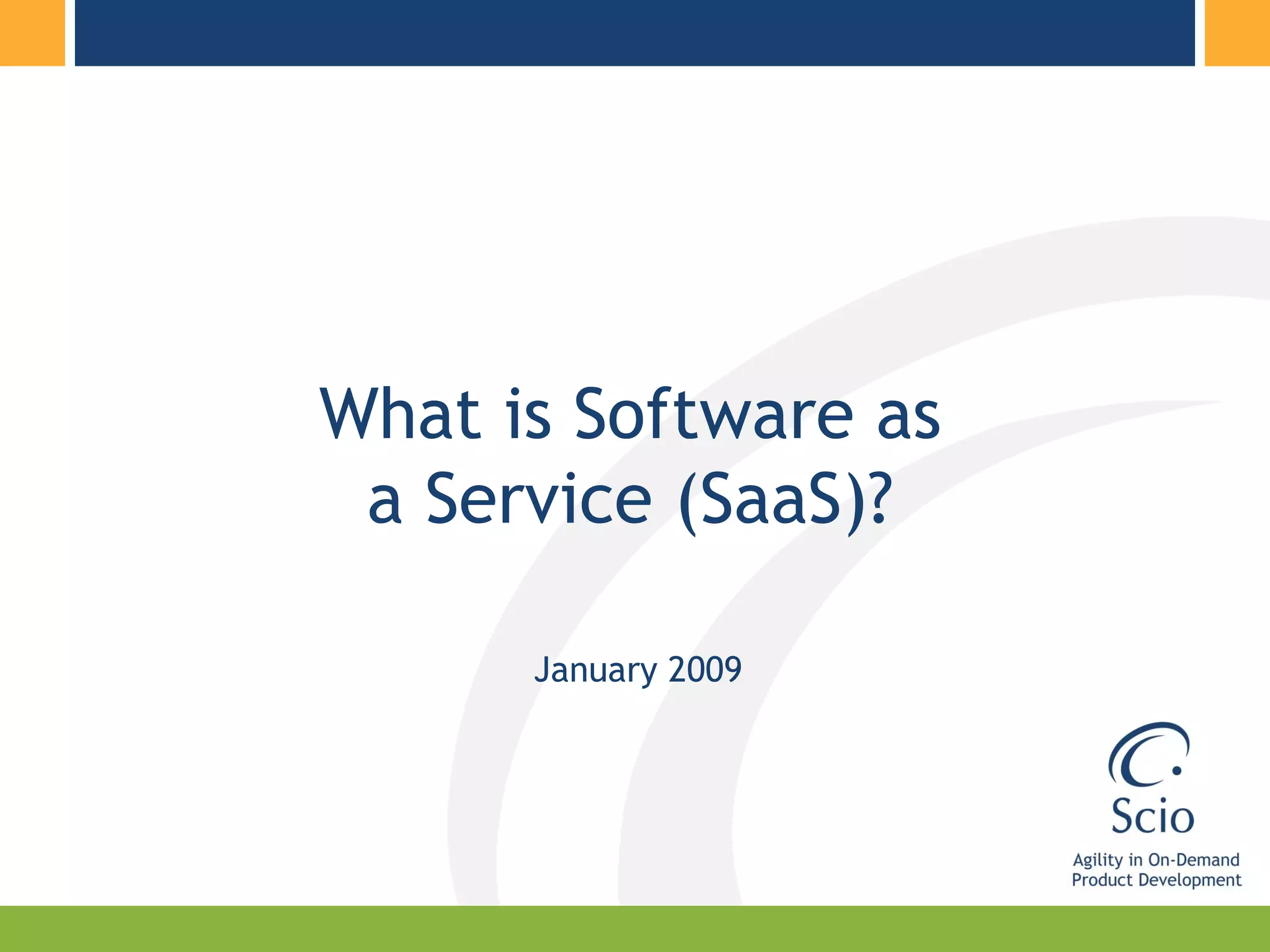 What is Software as a Service (SaaS)?

January 2009

Scio

Agility in On-Demand Product Development